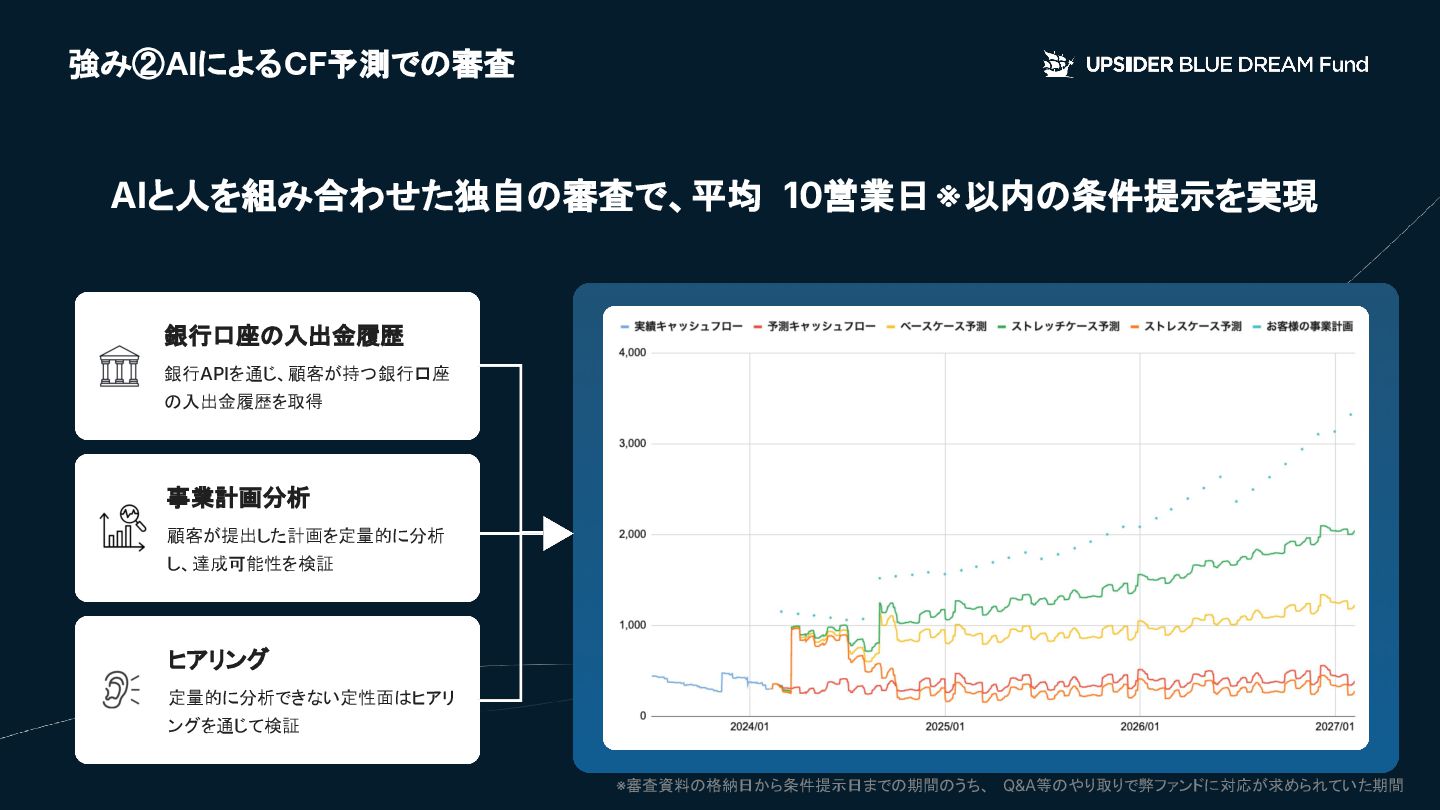 強み②AIによるCF予測での審査

UPSIDER BLUE DREAM Fund

AIと人を組み合わせた独自の審査で、平均 10営業日※以内の条件提示を実現

銀行口座の入出金履歴

銀行APIを通じ、顧客が持つ銀行口座の入出金履歴を取得

事業計画分析

顧客が提出した計画を定量的に分析し、達成可能性を検証

ヒアリング

定量的に分析できない定性面はヒアリングを通じて検証

実績キャッシュフロー 予測キャッシュフロー ベースケース予測 ストレッチケース予測 ストレスケース予測 お客様の事業計画

4,000
3,000
2,000
1,000
0

2024/01 2025/01 2026/01 2027/01

※審査資料の格納日から条件提示日までの期間のうち、 Q&A等のやり取りで弊ファンドに対応が求められていた期間